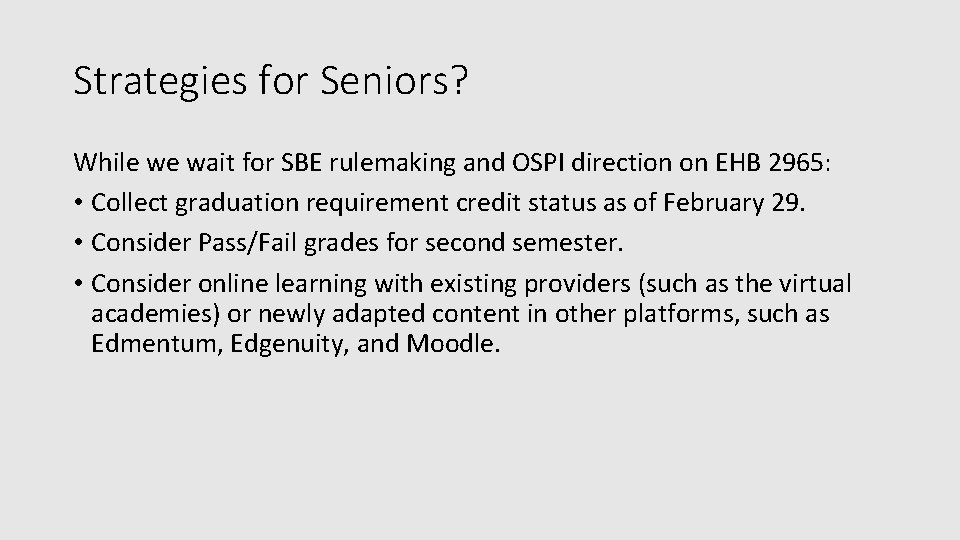 Strategies for Seniors?

While we wait for SBE rulemaking and OSPI direction on EHB 2965:

• Collect graduation requirement credit status as of February 29.
• Consider Pass/Fail grades for second semester.
• Consider online learning with existing providers (such as the virtual academies) or newly adapted content in other platforms, such as Edmentum, Edgenuity, and Moodle.